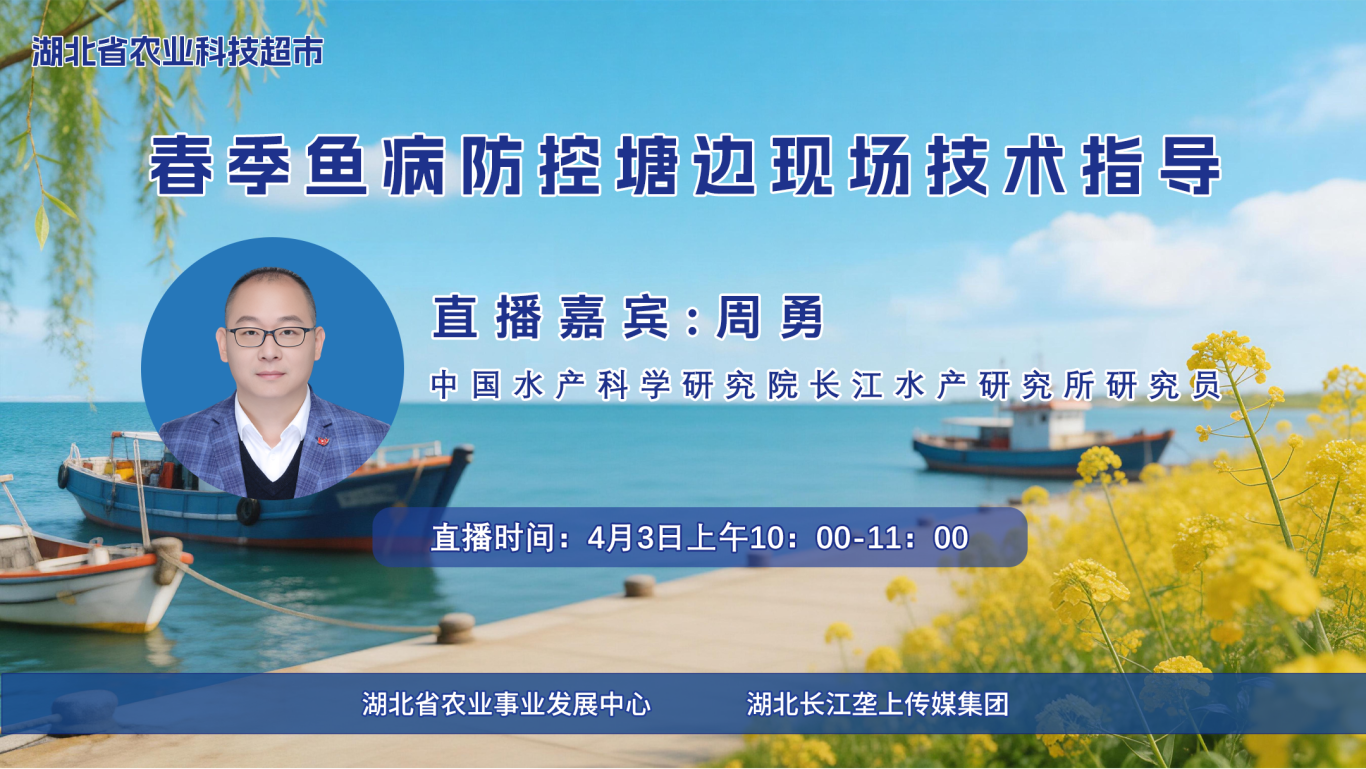 湖北省农业科技超市

春季鱼病防控塘边现场技术指导

直播嘉宾：周勇

中国水产科学研究院长江水产研究所研究员

直播时间：4月3日上午10：00-11：00

湖北省农业事业发展中心　　湖北长江垄上传媒集团